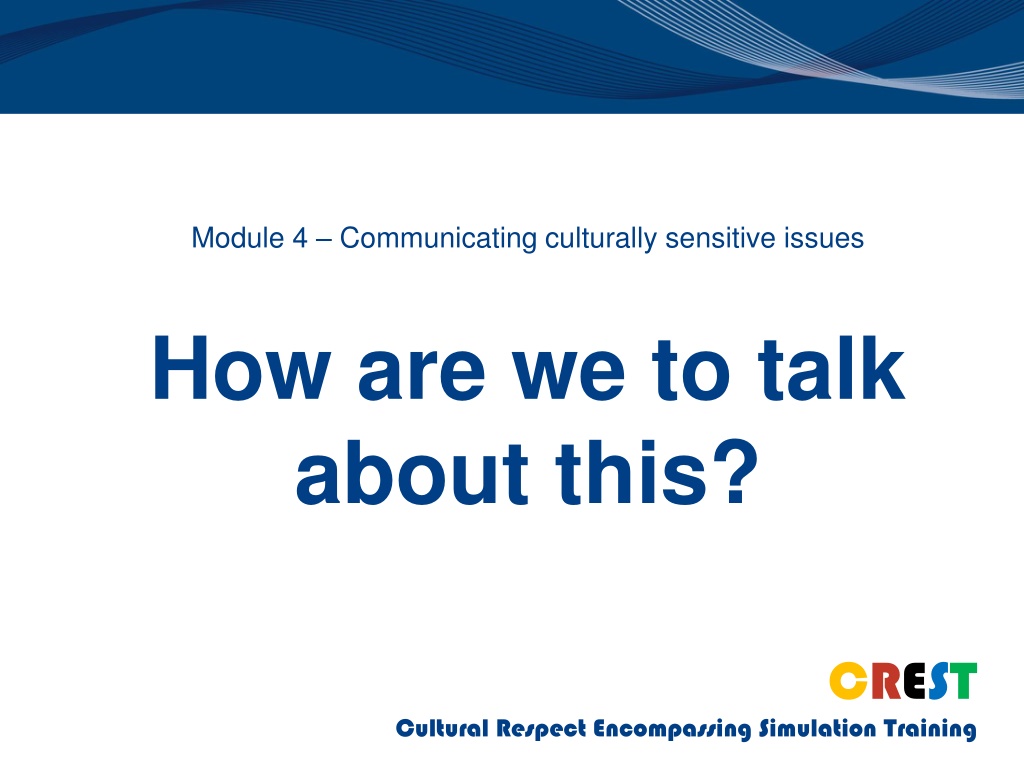 Module 4 – Communicating culturally sensitive issues

How are we to talk about this?

CREST

Cultural Respect Encompassing Simulation Training